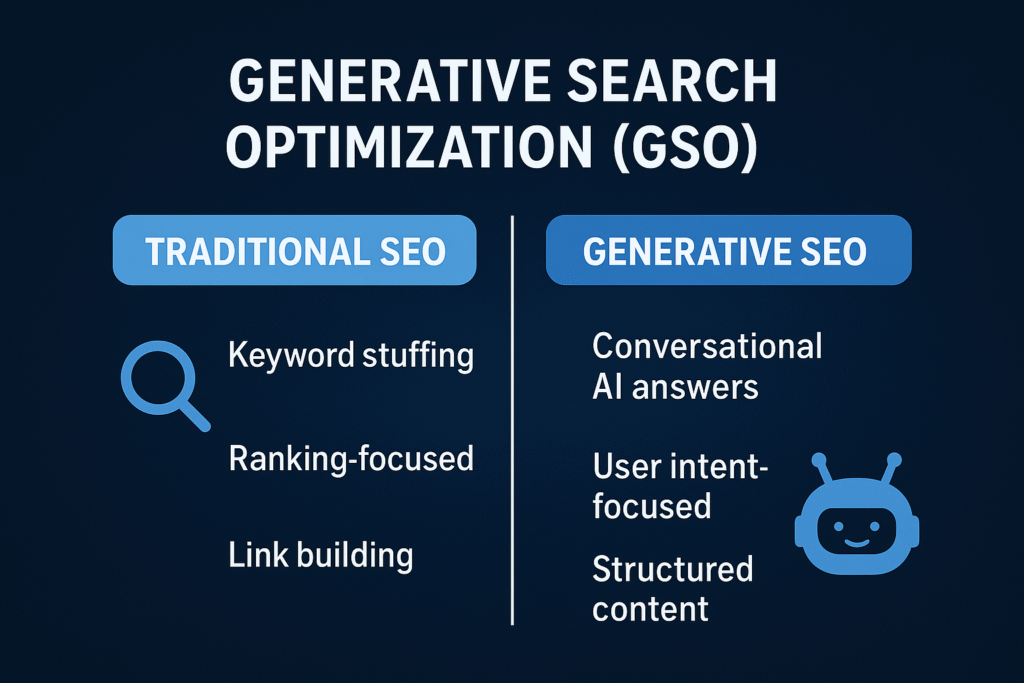 GENERATIVE SEARCH OPTIMIZATION (GSO)

TRADITIONAL SEO

Keyword stuffing

Ranking-focused

Link building

GENERATIVE SEO

Conversational AI answers

User intent-focused

Structured content